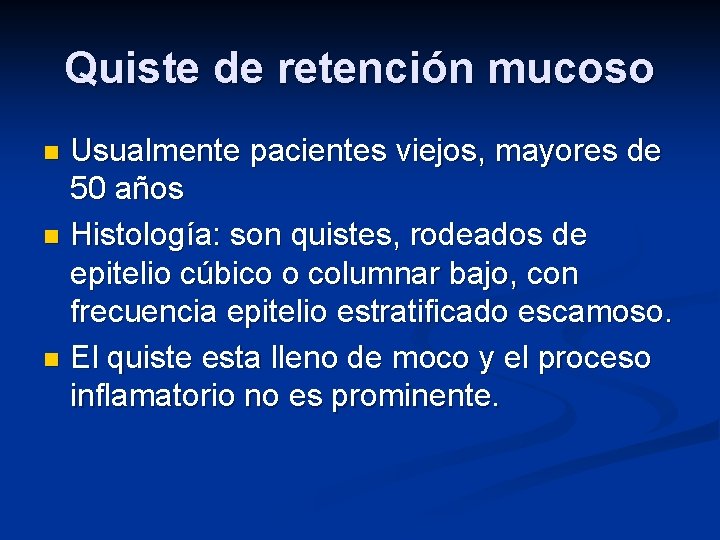 Quiste de retención mucoso

- Usualmente pacientes viejos, mayores de 50 años
- Histología: son quistes, rodeados de epitelio cúbico o columnar bajo, con frecuencia epitelio estratificado escamoso.
- El quiste esta lleno de moco y el proceso inflamatorio no es prominente.